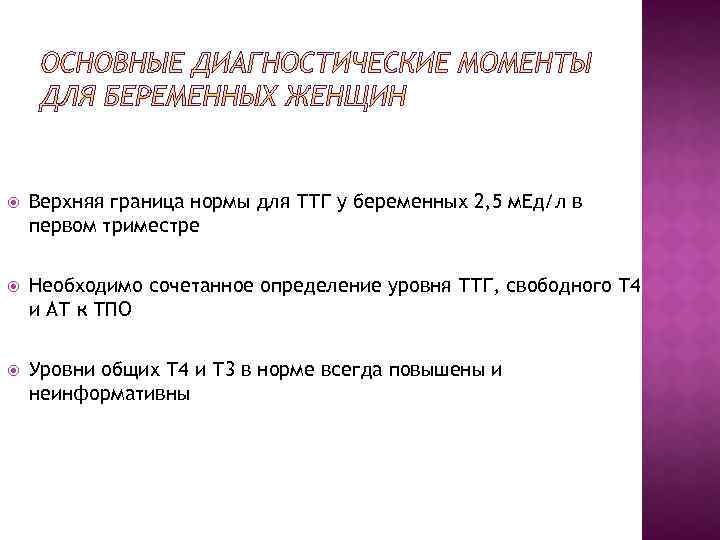 ОСНОВНЫЕ ДИАГНОСТИЧЕСКИЕ МОМЕНТЫ ДЛЯ БЕРЕМЕННЫХ ЖЕНЩИН

Верхняя граница нормы для ТТГ у беременных 2,5 мЕд/л в первом триместре

Необходимо сочетанное определение уровня ТТГ, свободного Т4 и АТ к ТПО

Уровни общих Т4 и Т3 в норме всегда повышены и неинформативны